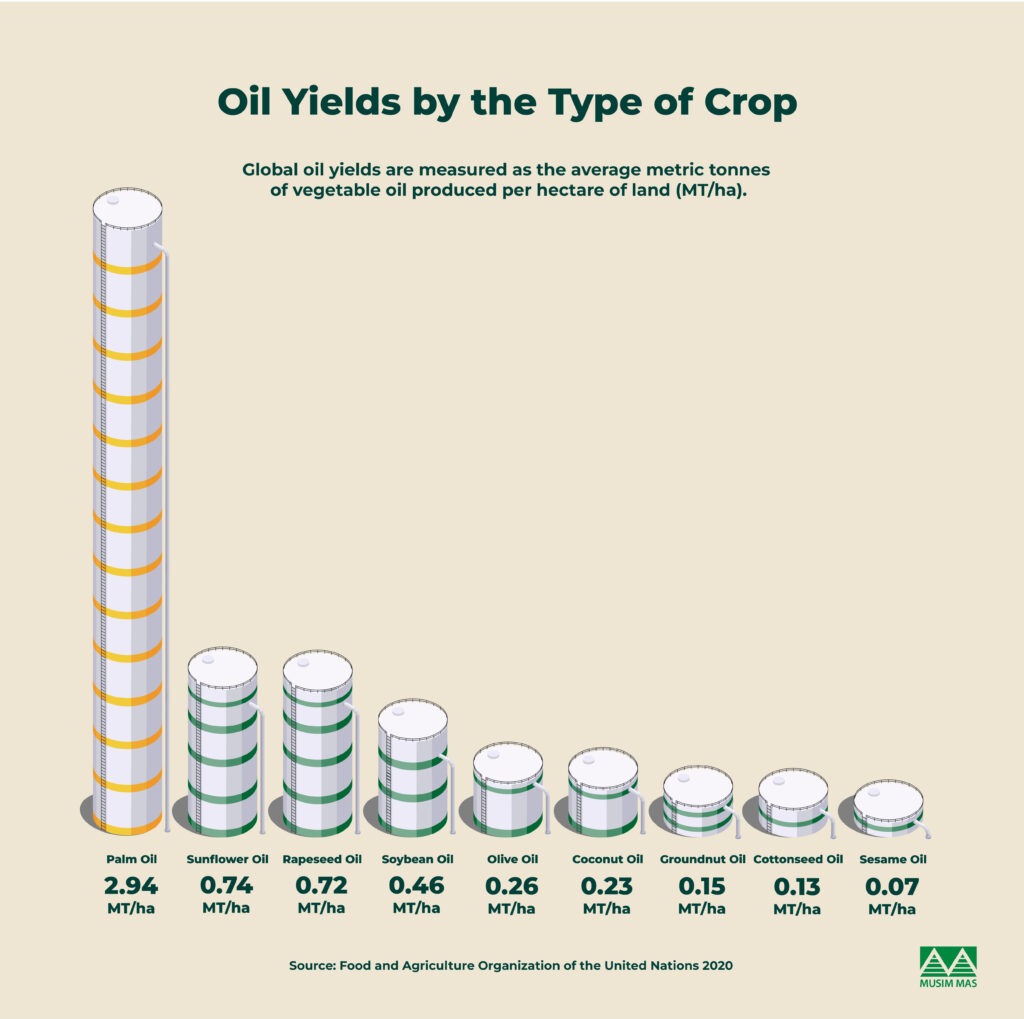 Oil Yields by the Type of Crop

Global oil yields are measured as the average metric tonnes of vegetable oil produced per hectare of land (MT/ha).

Palm Oil
2.94
MT/ha

Sunflower Oil
0.74
MT/ha

Rapeseed Oil
0.72
MT/ha

Soybean Oil
0.46
MT/ha

Olive Oil
0.26
MT/ha

Coconut Oil
0.23
MT/ha

Groundnut Oil
0.15
MT/ha

Cottonseed Oil
0.13
MT/ha

Sesame Oil
0.07
MT/ha

Source: Food and Agriculture Organization of the United Nations 2020

MUSIM MAS